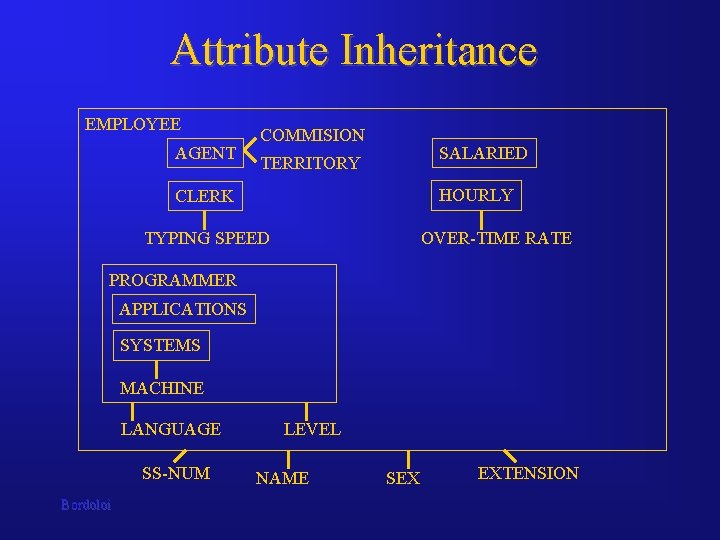 Attribute Inheritance

EMPLOYEE

AGENT

COMMISION

TERRITORY

SALARIED

CLERK

HOURLY

TYPING SPEED

OVER-TIME RATE

PROGRAMMER

APPLICATIONS

SYSTEMS

MACHINE

LANGUAGE

LEVEL

SS-NUM

NAME

SEX

EXTENSION

Bordoloi